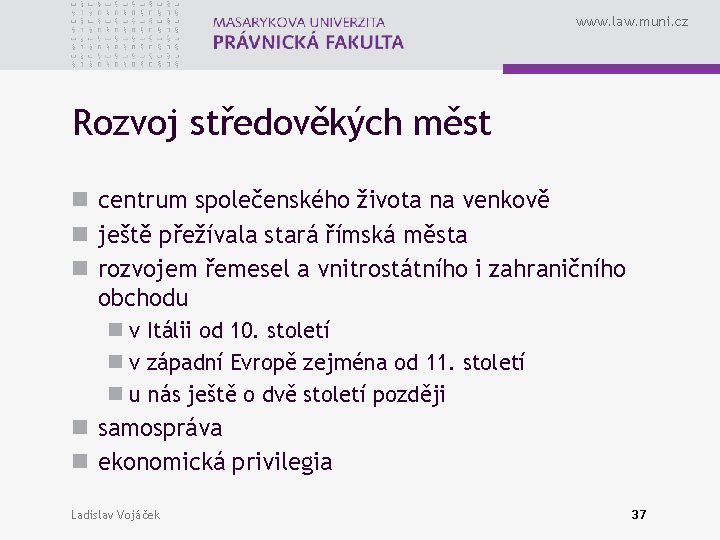 MASARYKOVA UNIVERZITA
PRÁVNICKÁ FAKULTA

www.law.muni.cz

Rozvoj středověkých měst

- centrum společenského života na venkově
- ještě přežívala stará římská města
- rozvojem řemesel a vnitrostátního i zahraničního obchodu
  - v Itálii od 10. století
  - v západní Evropě zejména od 11. století
  - u nás ještě o dvě století později
- samospráva
- ekonomická privilegia

Ladislav Vojáček

37